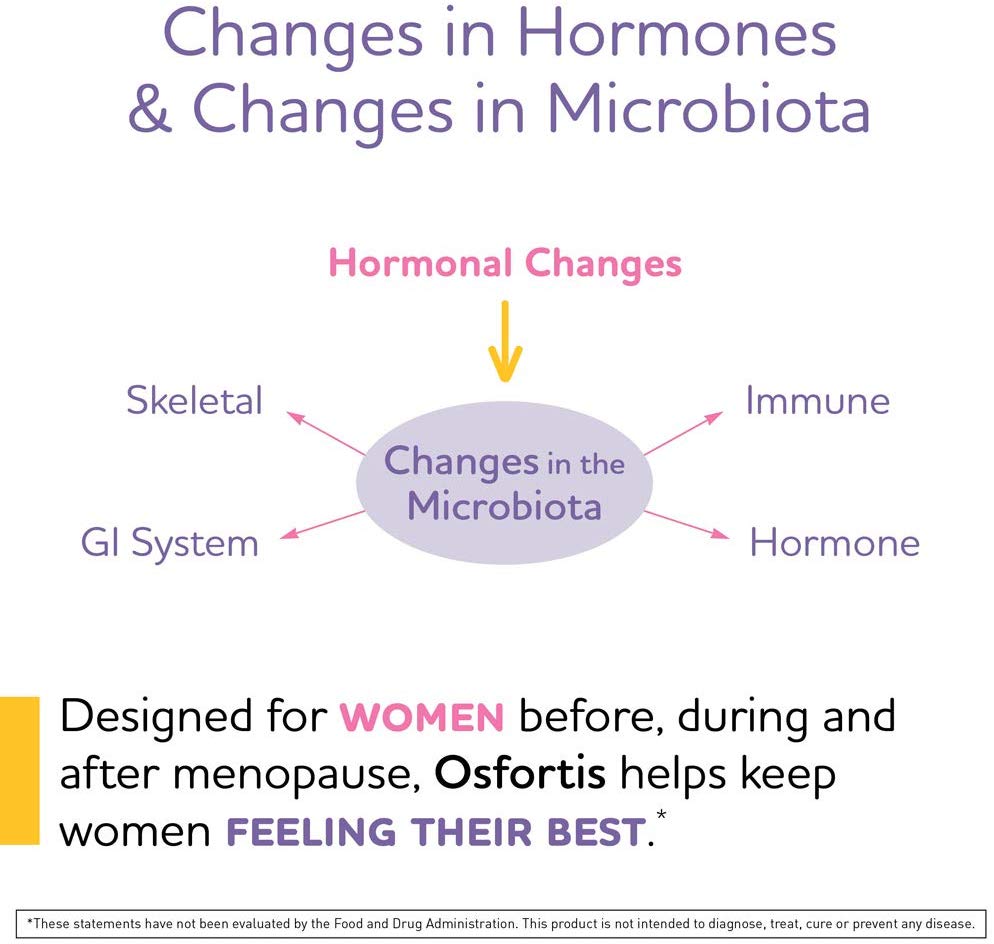 Changes in Hormones & Changes in Microbiota

Hormonal Changes

Skeletal

Immune

Changes in the Microbiota

GI System

Hormone

Designed for WOMEN before, during and after menopause, Osfortis helps keep women FEELING THEIR BEST.*

*These statements have not been evaluated by the Food and Drug Administration. This product is not intended to diagnose, treat, cure or prevent any disease.